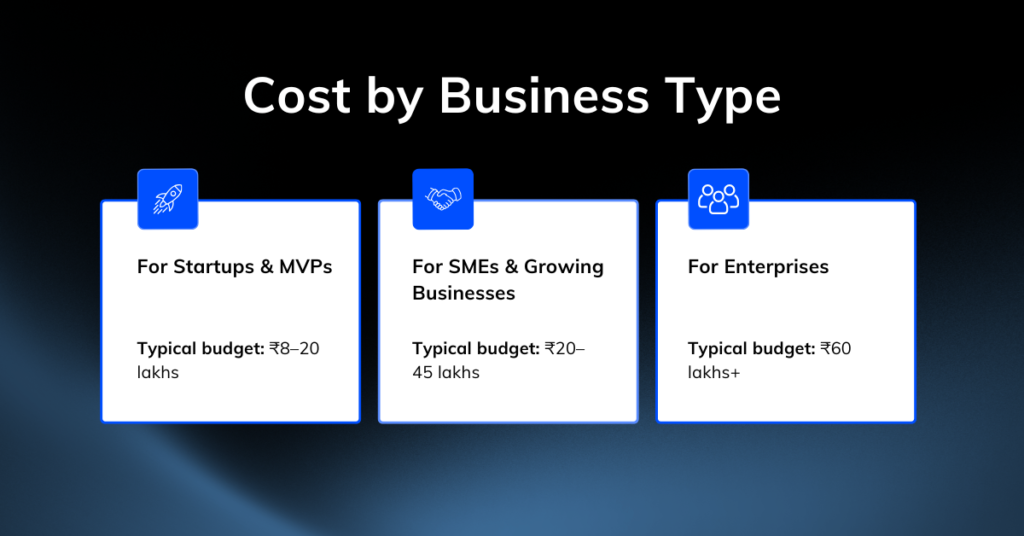 Cost by Business Type

For Startups & MVPs

Typical budget: ₹8–20 lakhs

For SMEs & Growing Businesses

Typical budget: ₹20–45 lakhs

For Enterprises

Typical budget: ₹60 lakhs+